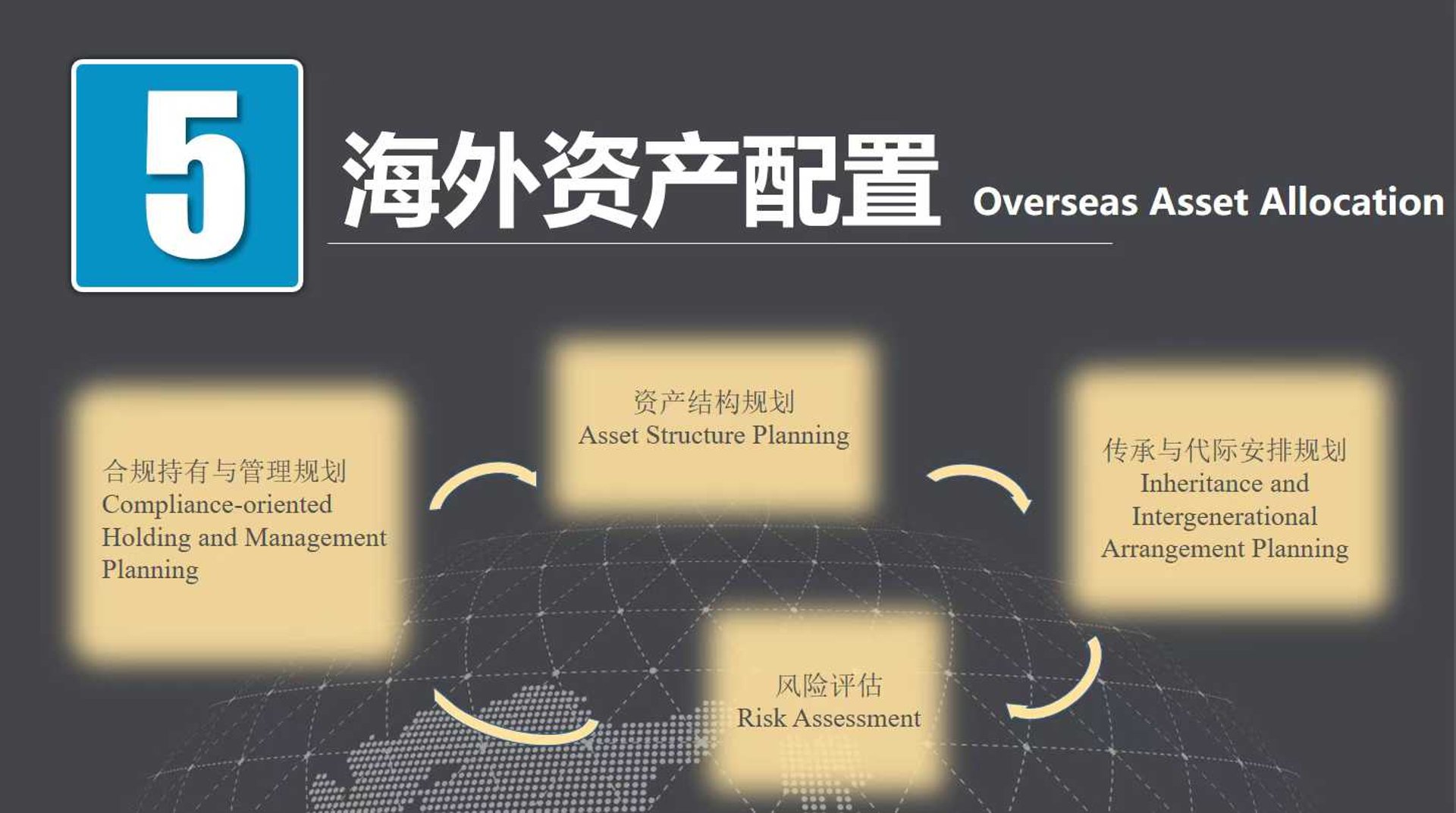 5

海外资产配置 Overseas Asset Allocation

合规持有与管理规划
Compliance-oriented Holding and Management Planning

资产结构规划
Asset Structure Planning

传承与代际安排规划
Inheritance and Intergenerational Arrangement Planning

风险评估
Risk Assessment